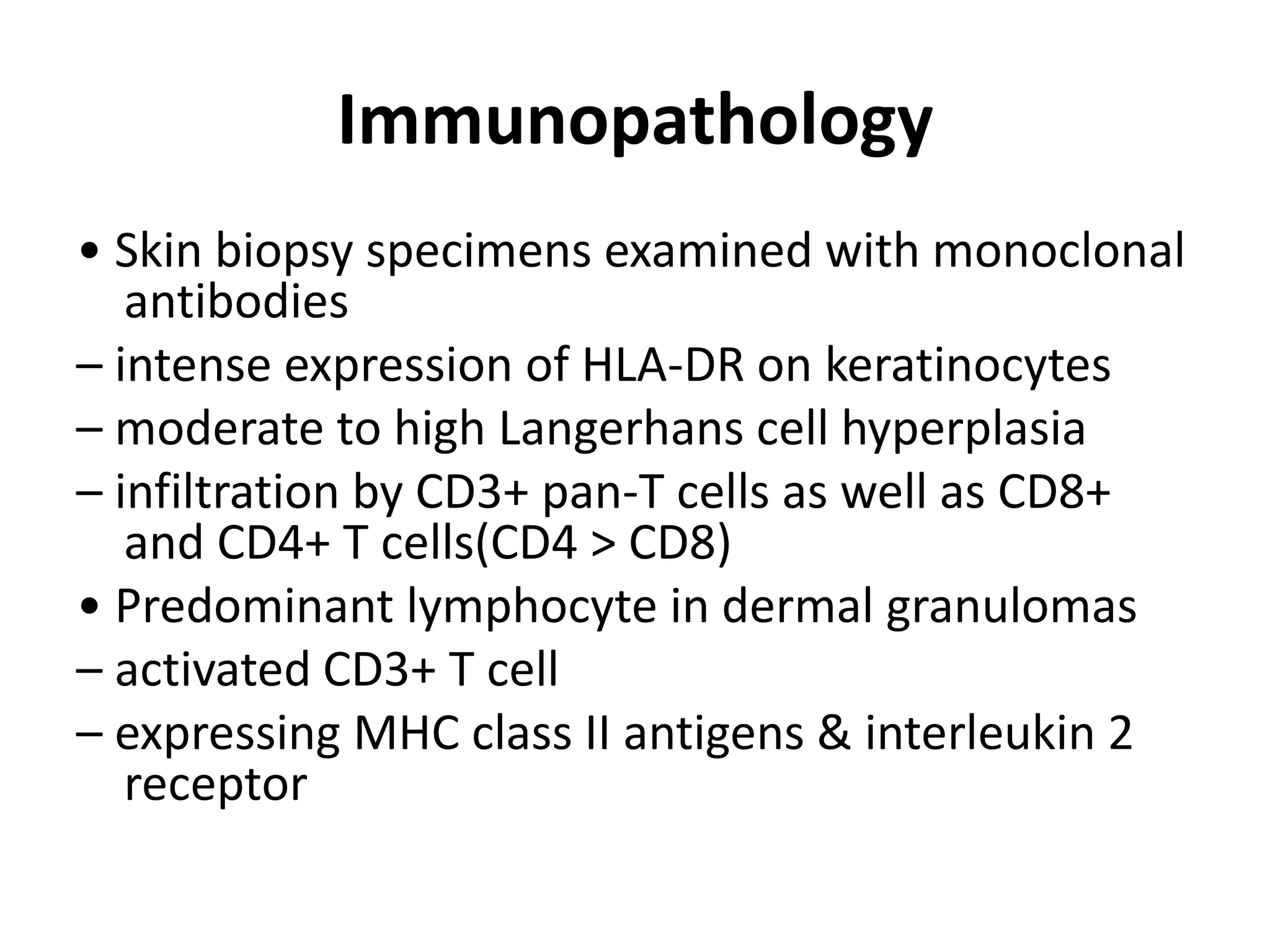 Immunopathology

• Skin biopsy specimens examined with monoclonal antibodies

– intense expression of HLA-DR on keratinocytes

– moderate to high Langerhans cell hyperplasia

– infiltration by CD3+ pan-T cells as well as CD8+ and CD4+ T cells(CD4 > CD8)

• Predominant lymphocyte in dermal granulomas

– activated CD3+ T cell

– expressing MHC class II antigens & interleukin 2 receptor